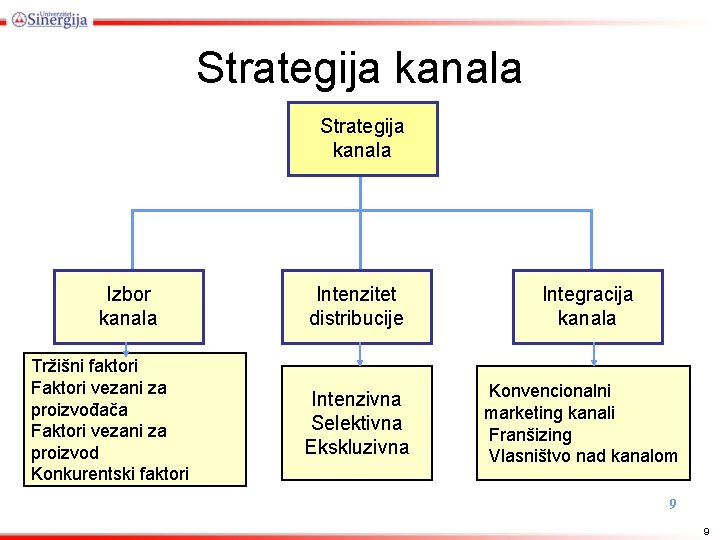 Univerzitet Sinergija

Strategija kanala

Strategija kanala

Izbor kanala

Intenzitet distribucije

Integracija kanala

Tržišni faktori
Faktori vezani za proizvođača
Faktori vezani za proizvod
Konkurentski faktori

Intenzivna
Selektivna
Ekskluzivna

Konvencionalni marketing kanali
Franšizing
Vlasništvo nad kanalom

9

9